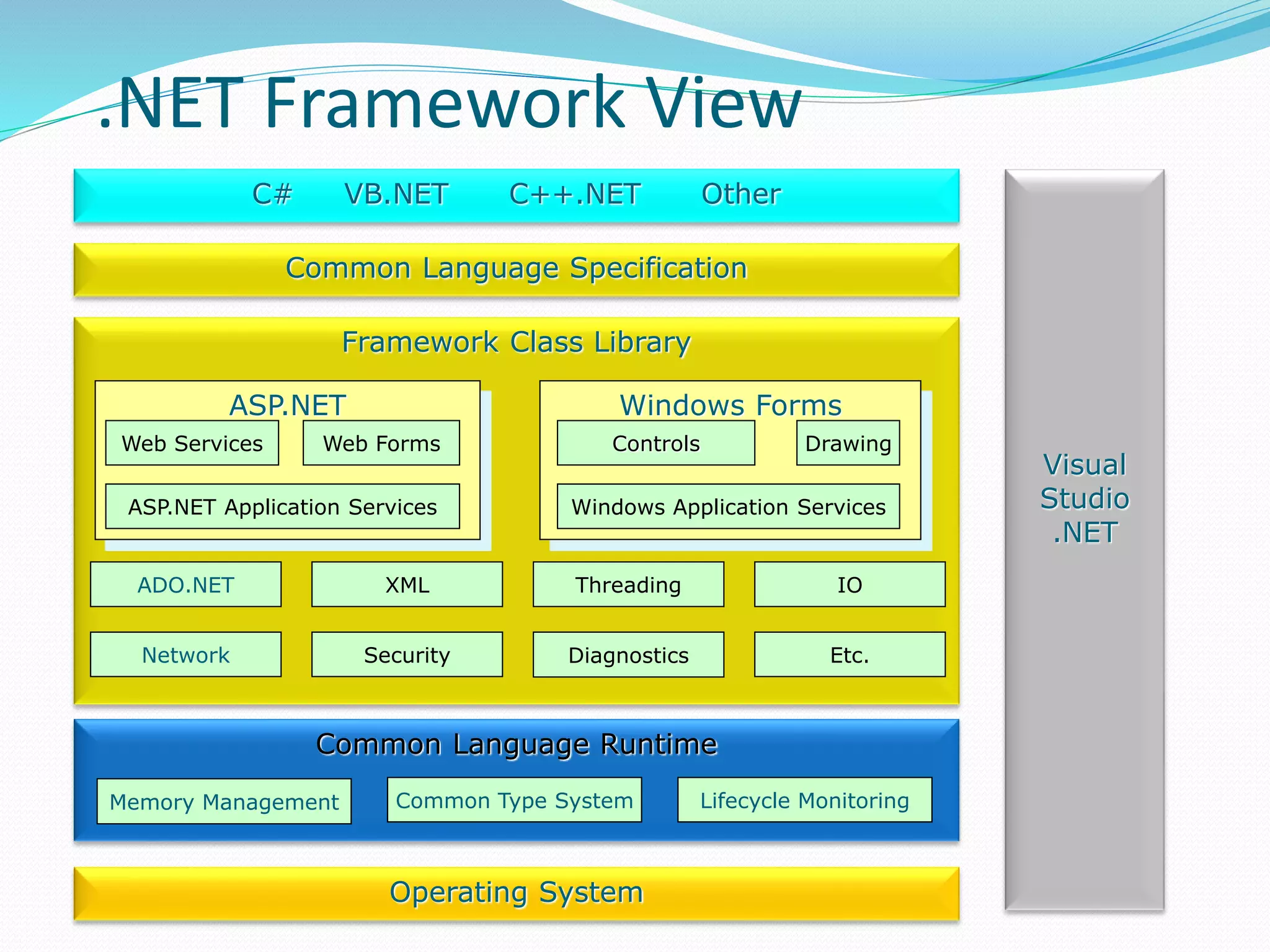 .NET Framework View

C# VB.NET C++.NET Other

Common Language Specification

Framework Class Library

ASP.NET

Web Services

Web Forms

ASP.NET Application Services

Windows Forms

Controls

Drawing

Windows Application Services

ADO.NET

XML

Threading

IO

Network

Security

Diagnostics

Etc.

Common Language Runtime

Memory Management

Common Type System

Lifecycle Monitoring

Operating System

Visual Studio .NET